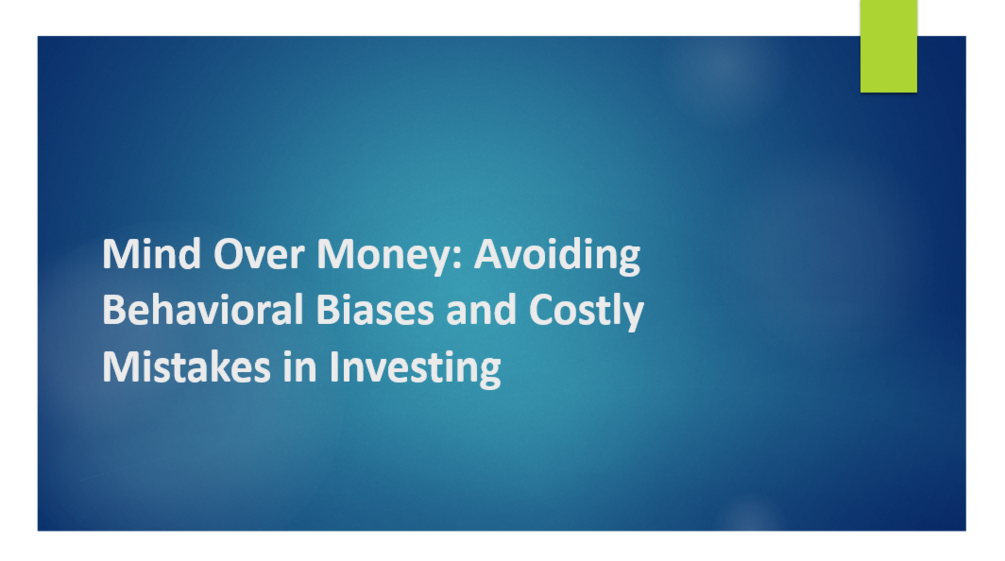 Mind Over Money: Avoiding Behavioral Biases and Costly Mistakes in Investing